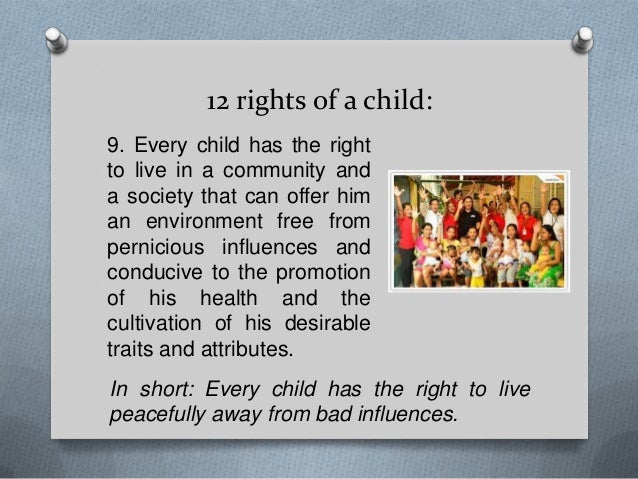 12 rights of a child:

9. Every child has the right to live in a community and a society that can offer him an environment free from pernicious influences and conducive to the promotion of his health and the cultivation of his desirable traits and attributes.

In short: Every child has the right to live peacefully away from bad influences.